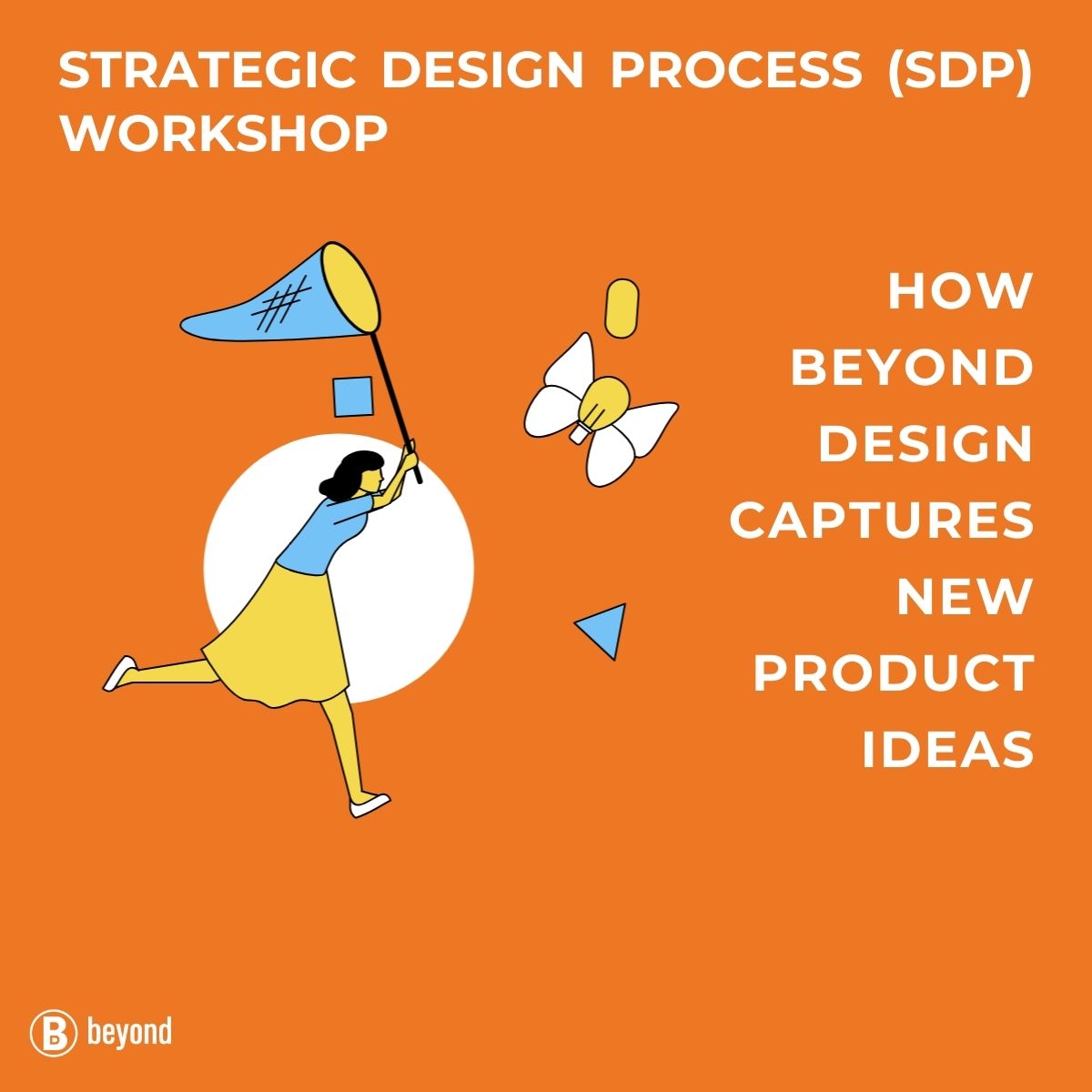 STRATEGIC DESIGN PROCESS (SDP) WORKSHOP

HOW BEYOND DESIGN CAPTURES NEW PRODUCT IDEAS

B beyond